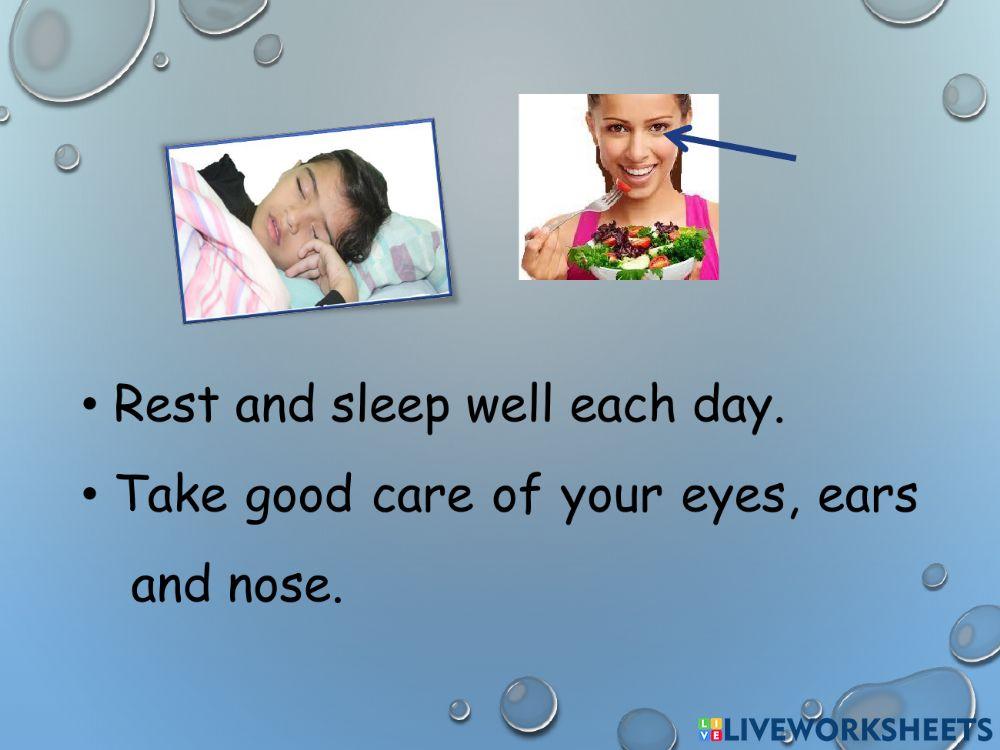 • Rest and sleep well each day.
• Take good care of your eyes, ears and nose.

LIVEWORKSHEETS